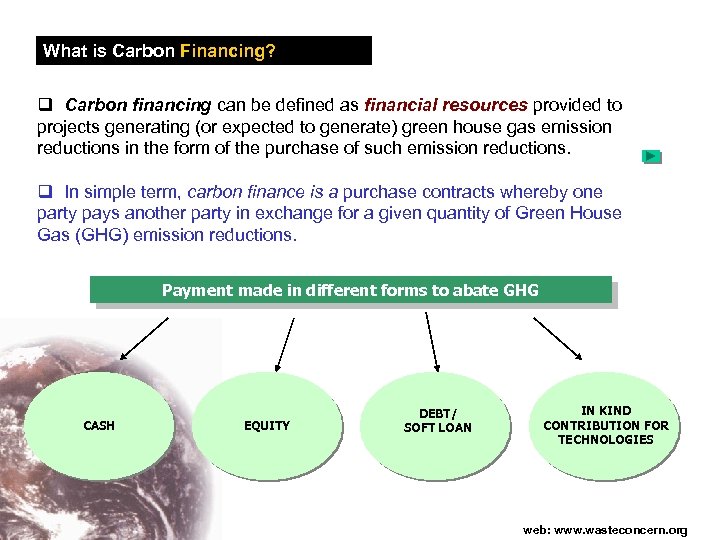 What is Carbon Financing?

❑ Carbon financing can be defined as financial resources provided to projects generating (or expected to generate) green house gas emission reductions in the form of the purchase of such emission reductions.

❑ In simple term, carbon finance is a purchase contracts whereby one party pays another party in exchange for a given quantity of Green House Gas (GHG) emission reductions.

Payment made in different forms to abate GHG

CASH

EQUITY

DEBT/ SOFT LOAN

IN KIND CONTRIBUTION FOR TECHNOLOGIES

web: www.wasteconcern.org